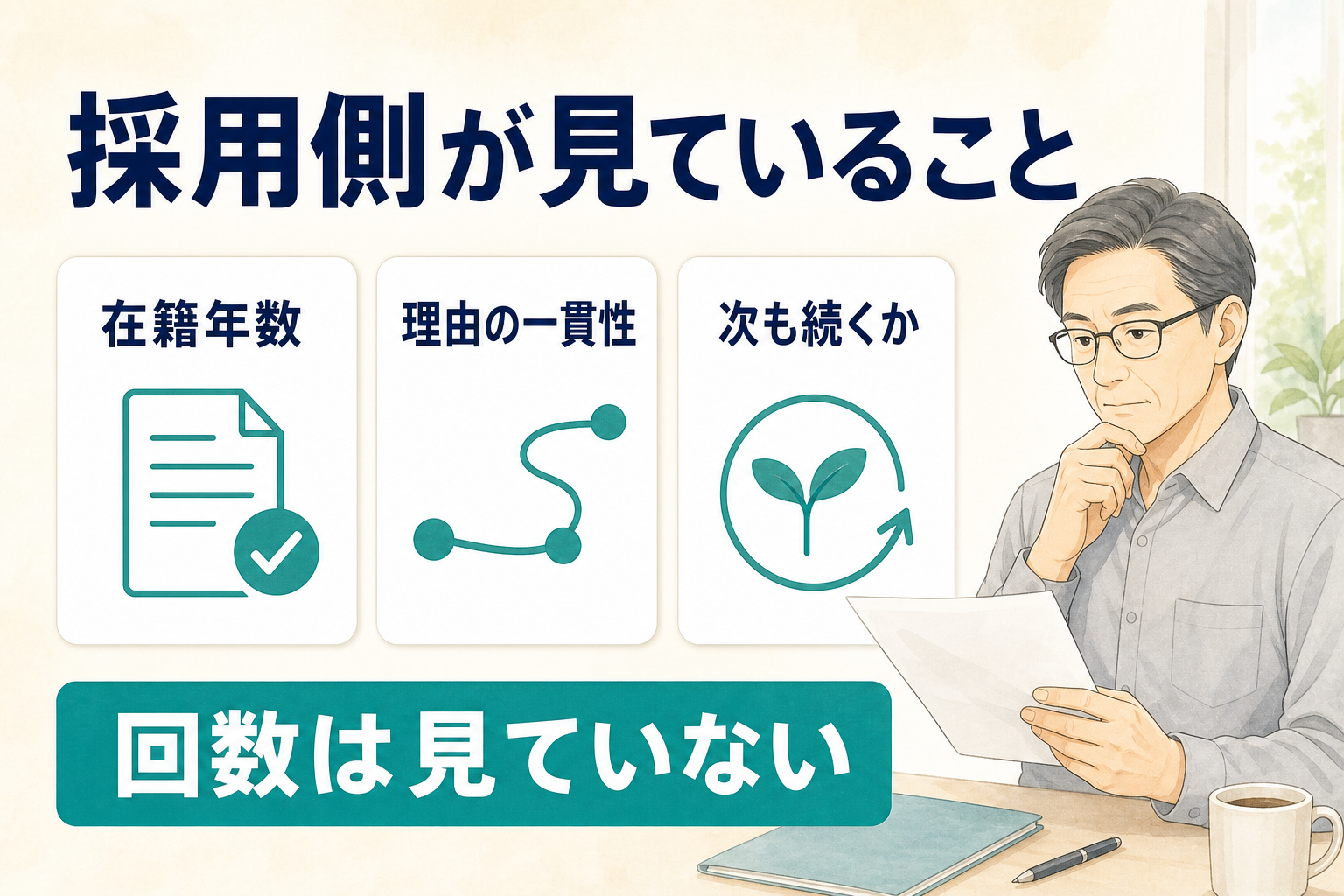 採用側が見ていること

在籍年数

理由の一貫性

次も続くか

回数は見ていない